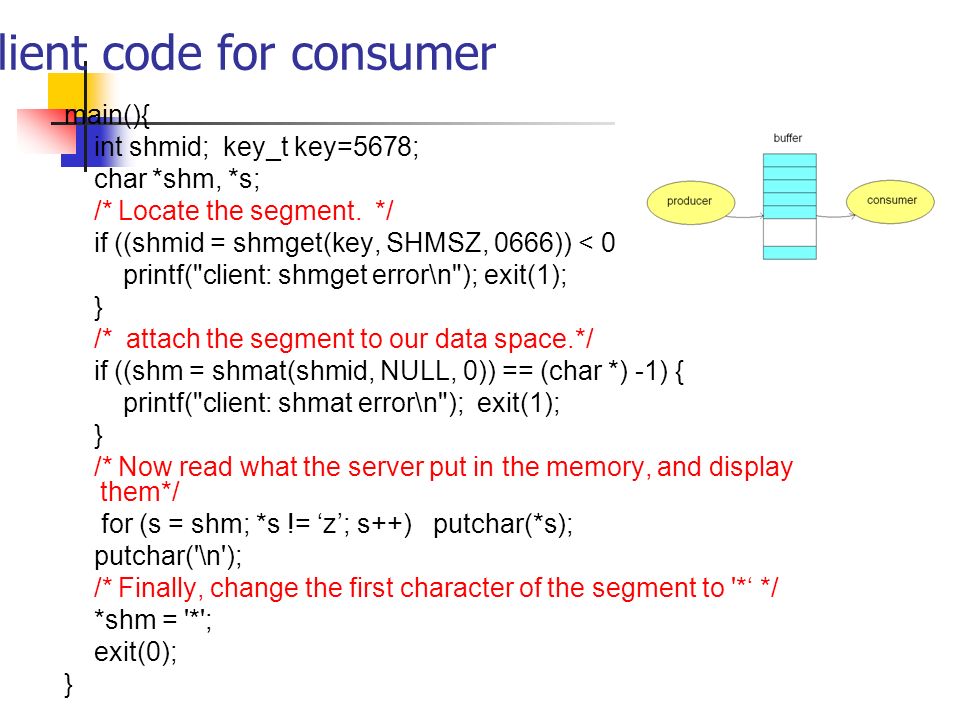 lient code for consumer

main(){
int shmid; key_t key=5678;
char *shm, *s;
/* Locate the segment. */
if ((shmid = shmget(key, SHMSZ, 0666)) < 0
printf("client: shmget error\n"); exit(1);
}
/* attach the segment to our data space.*/
if ((shm = shmat(shmid, NULL, 0)) == (char *) -1) {
printf("client: shmat error\n"); exit(1);
}
/* Now read what the server put in the memory, and display them*/
for (s = shm; *s != ‘z’; s++) putchar(*s);
putchar('\n');
/* Finally, change the first character of the segment to '*‘ */
*shm = '*';
exit(0);
}

buffer
producer
consumer